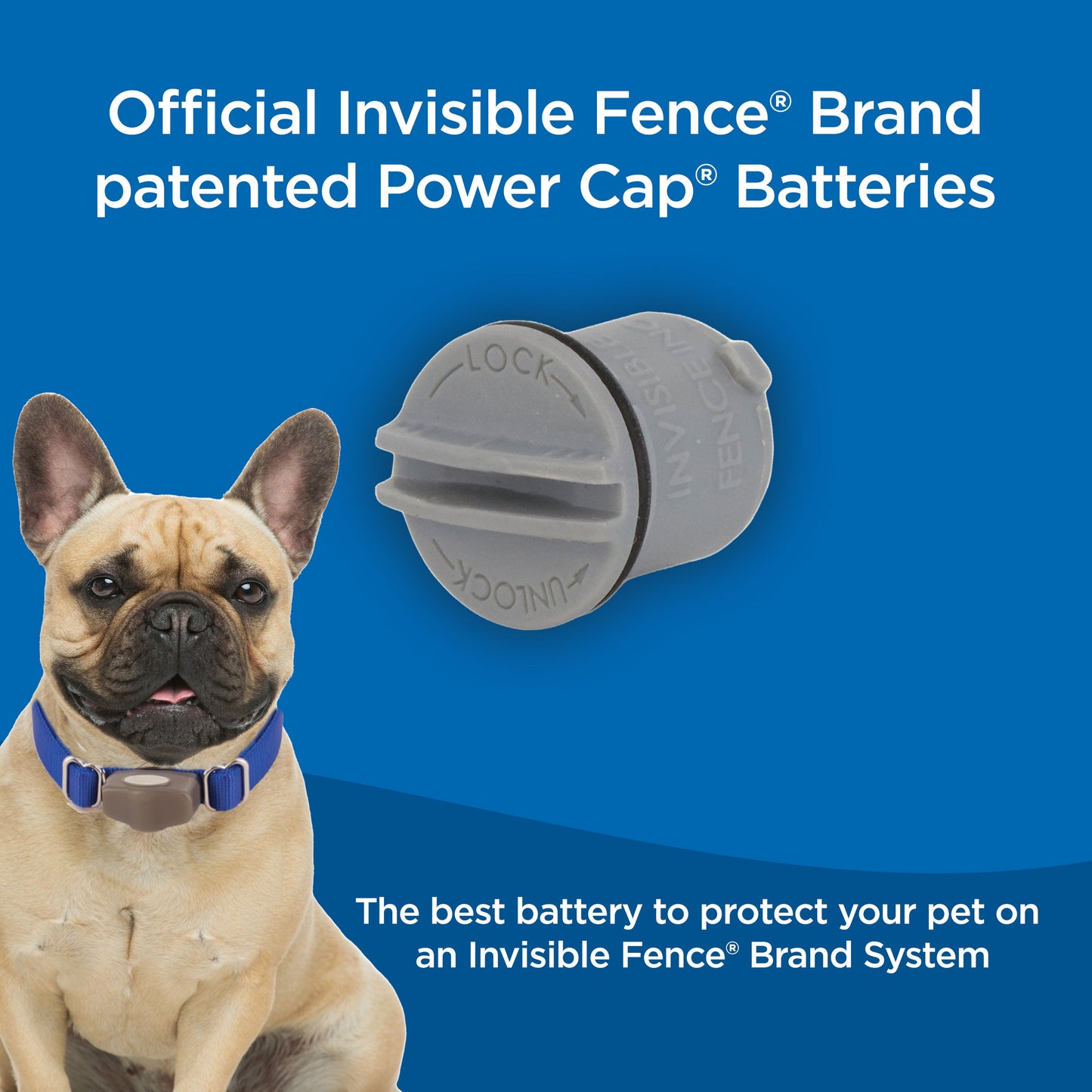 Official Invisible Fence® Brand patented Power Cap® Batteries

LOCK

UNLOCK

INVISIBLE FENCE

The best battery to protect your pet on an Invisible Fence® Brand System